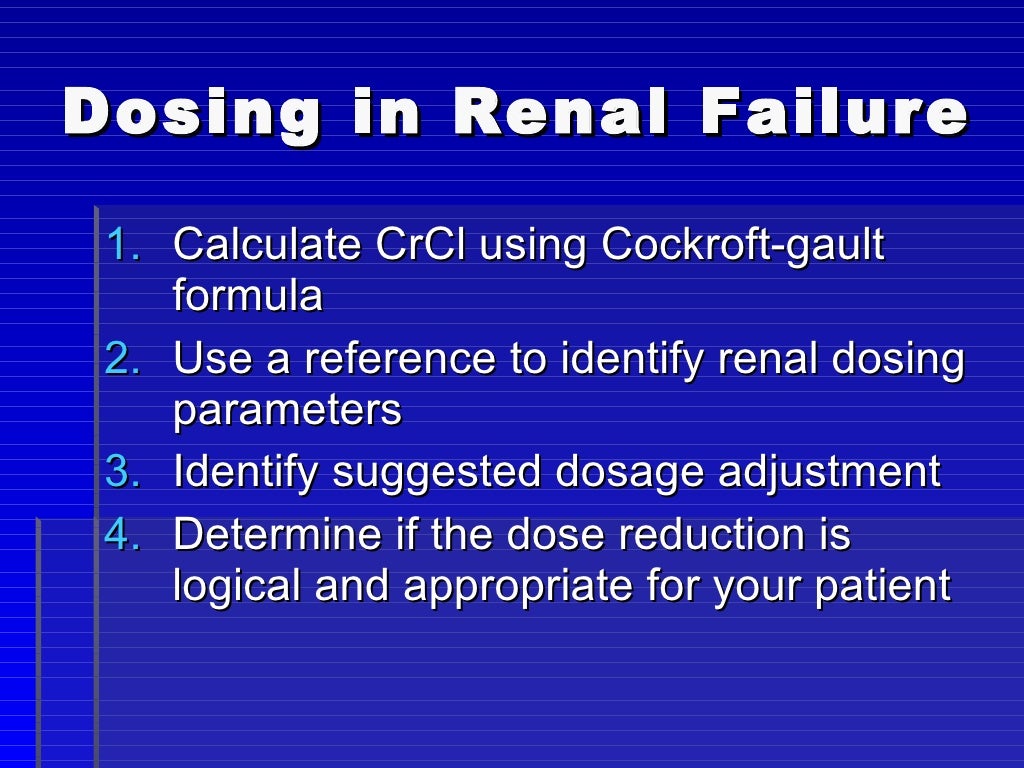 Dosing in Renal Failure

1. Calculate CrCl using Cockroft-gault formula
2. Use a reference to identify renal dosing parameters
3. Identify suggested dosage adjustment
4. Determine if the dose reduction is logical and appropriate for your patient